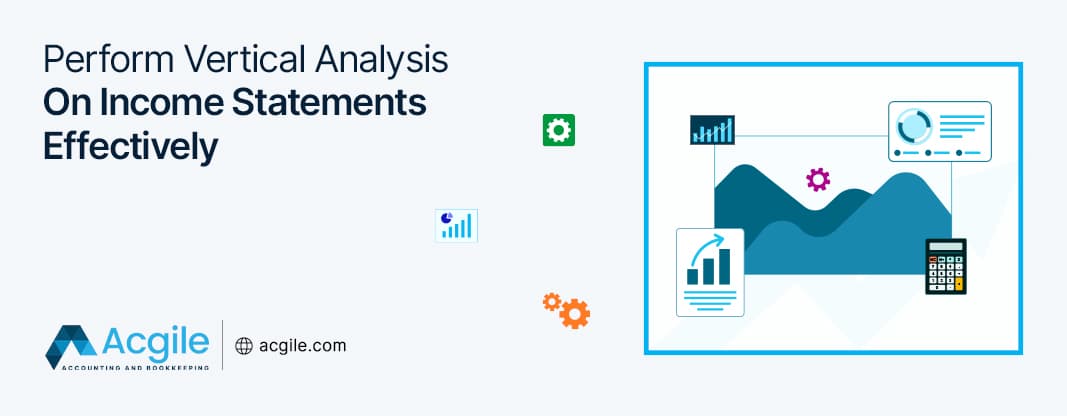 Perform Vertical Analysis
On Income Statements
Effectively

Acgile
ACCOUNTING AND BOOKKEEPING

acgile.com